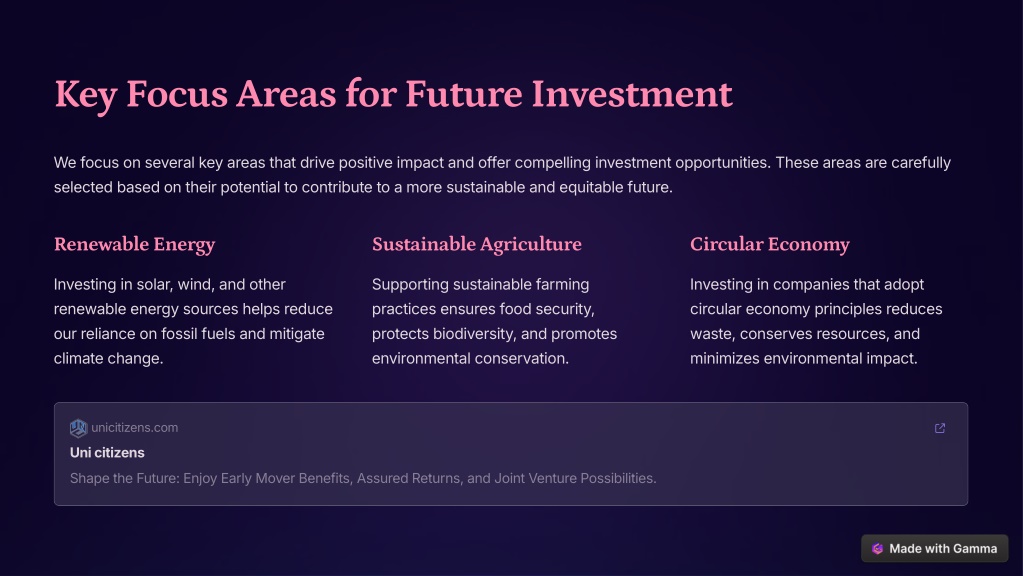 Key Focus Areas for Future Investment

We focus on several key areas that drive positive impact and offer compelling investment opportunities. These areas are carefully selected based on their potential to contribute to a more sustainable and equitable future.

Renewable Energy

Investing in solar, wind, and other renewable energy sources helps reduce our reliance on fossil fuels and mitigate climate change.

Sustainable Agriculture

Supporting sustainable farming practices ensures food security, protects biodiversity, and promotes environmental conservation.

Circular Economy

Investing in companies that adopt circular economy principles reduces waste, conserves resources, and minimizes environmental impact.

unicitizens.com

Uni citizens

Shape the Future: Enjoy Early Mover Benefits, Assured Returns, and Joint Venture Possibilities.

Made with Gamma